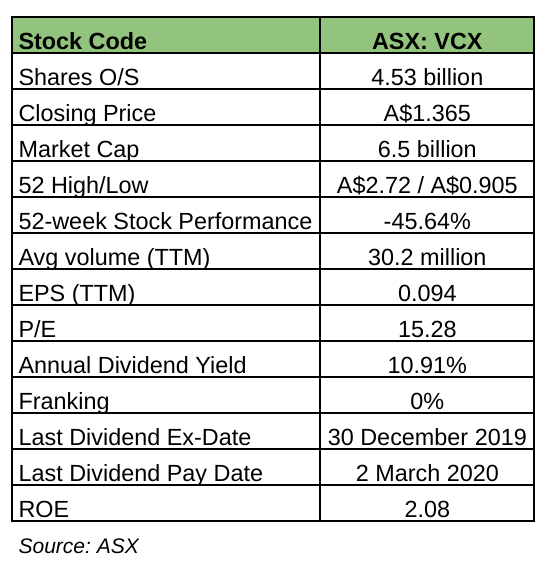 | Stock Code | ASX: VCX |
|---|---|
| Shares O/S | 4.53 billion |
| Closing Price | A$1.365 |
| Market Cap | 6.5 billion |
| 52 High/Low | A$2.72 / A$0.905 |
| 52-week Stock Performance | -45.64% |
| Avg volume (TTM) | 30.2 million |
| EPS (TTM) | 0.094 |
| P/E | 15.28 |
| Annual Dividend Yield | 10.91% |
| Franking | 0% |
| Last Dividend Ex-Date | 30 December 2019 |
| Last Dividend Pay Date | 2 March 2020 |
| ROE | 2.08 |

Source: ASX